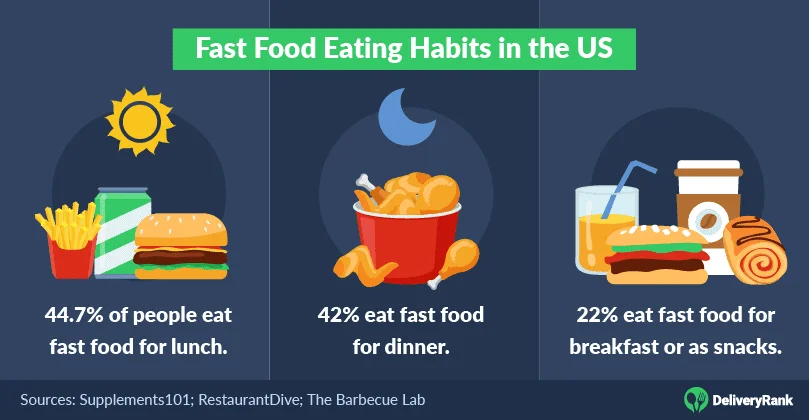 Fast Food Eating Habits in the US

44.7% of people eat fast food for lunch.

42% eat fast food for dinner.

22% eat fast food for breakfast or as snacks.

Sources: Supplements101; RestaurantDive; The Barbecue Lab

DeliveryRank